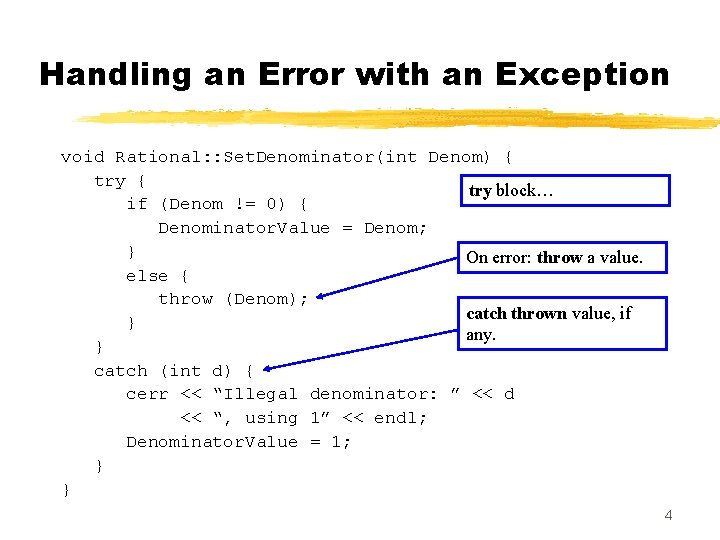 Handling an Error with an Exception

void Rational::SetDenominator(int Denom) {
try {
if (Denom != 0) {
DenominatorValue = Denom;
}
else {
throw (Denom);
}
}
catch (int d) {
cerr << “Illegal denominator: ” << d
<< “, using 1” << endl;
DenominatorValue = 1;
}
}

try block…

On error: throw a value.

catch thrown value, if any.

4